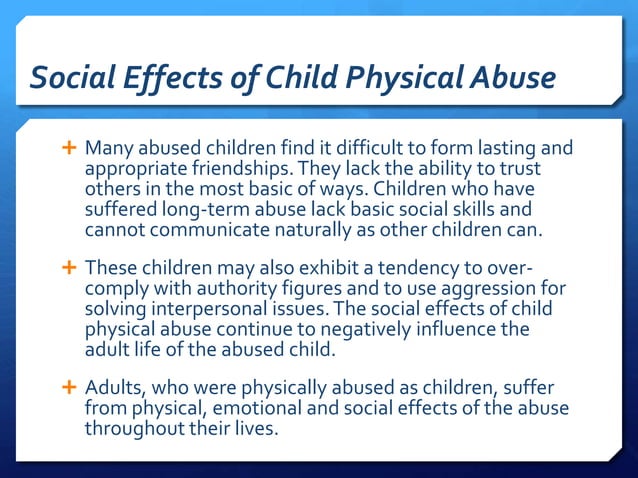 Social Effects of Child Physical Abuse

+ Many abused children find it difficult to form lasting and appropriate friendships. They lack the ability to trust others in the most basic of ways. Children who have suffered long-term abuse lack basic social skills and cannot communicate naturally as other children can.

+ These children may also exhibit a tendency to over-comply with authority figures and to use aggression for solving interpersonal issues. The social effects of child physical abuse continue to negatively influence the adult life of the abused child.

+ Adults, who were physically abused as children, suffer from physical, emotional and social effects of the abuse throughout their lives.